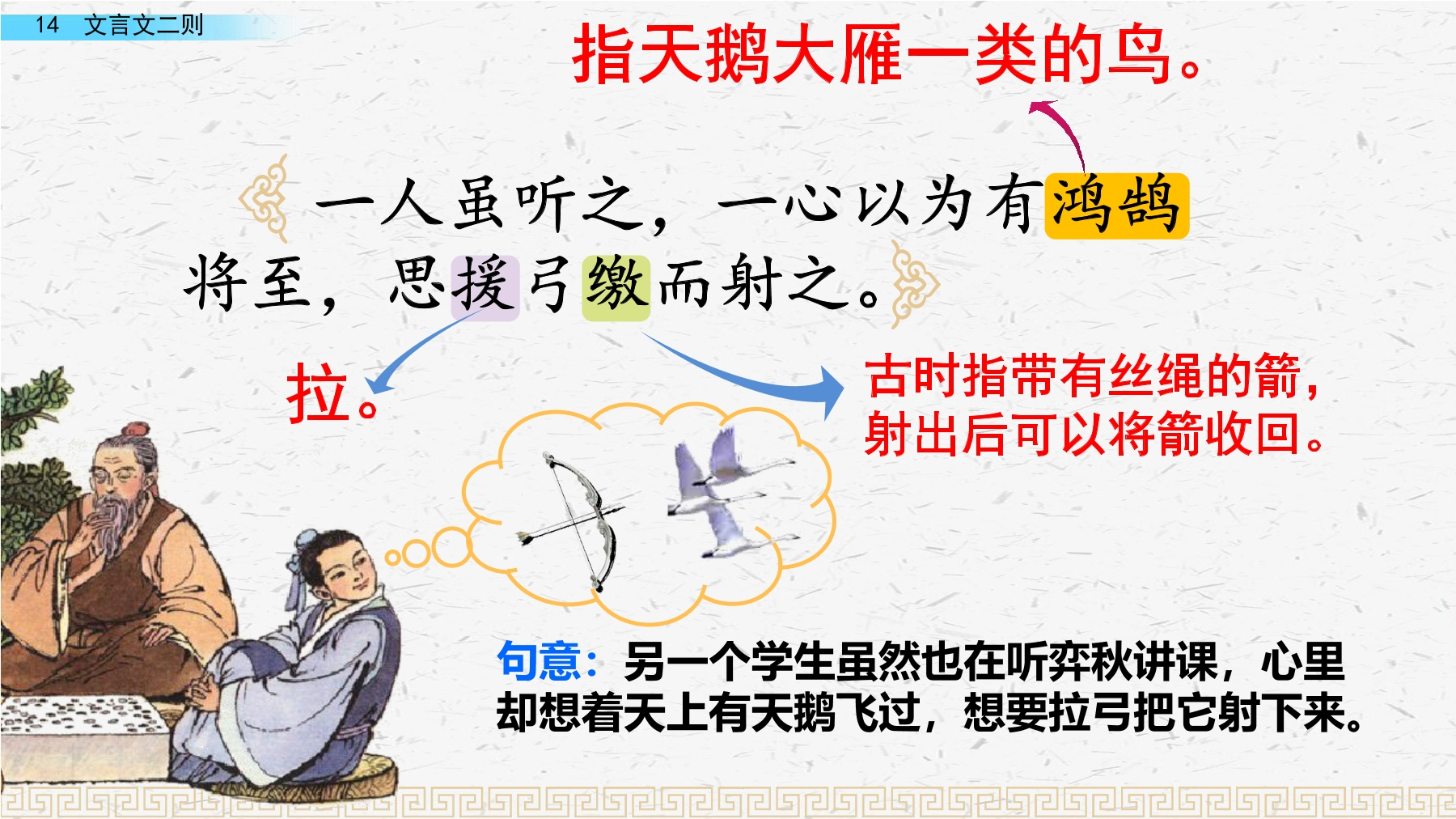 14 文言文二则

指天鹅大雁一类的鸟。

一人虽听之，一心以为有鸿鹄将至，思援弓缴而射之。

拉。

古时指带有丝绳的箭，射出后可以将箭收回。

句意：另一个学生虽然也在听弈秋讲课，心里却想着天上有天鹅飞过，想要拉弓把它射下来。